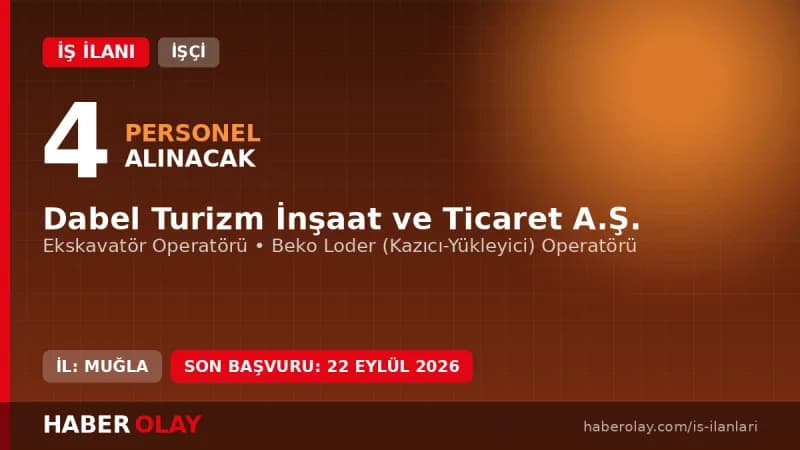 İŞ İLANI İŞÇİ

4 PERSONEL ALINACAK

Dabel Turizm İnşaat ve Ticaret A.Ş.

Ekskavatör Operatörü • Beko Loder (Kazıcı-Yükleyici) Operatörü

İL: MUĞLA SON BAŞVURU: 22 EYLÜL 2026

HABER OLAY

haberolay.com/is-ilanlari